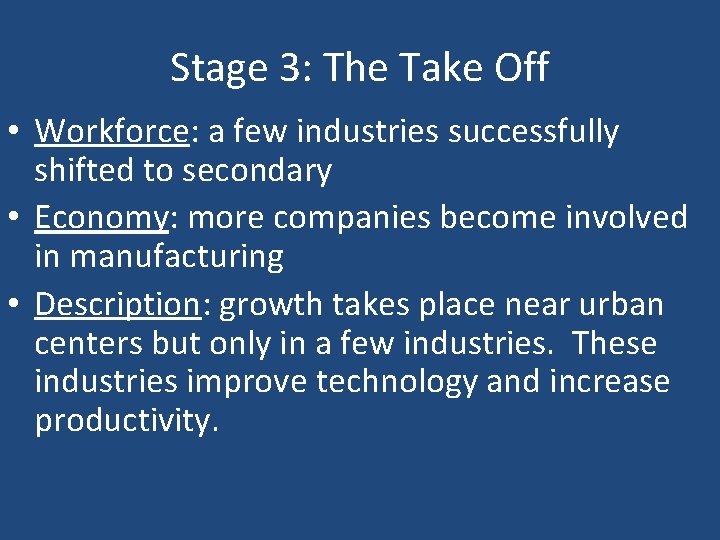 Stage 3: The Take Off

• Workforce: a few industries successfully shifted to secondary
• Economy: more companies become involved in manufacturing
• Description: growth takes place near urban centers but only in a few industries. These industries improve technology and increase productivity.